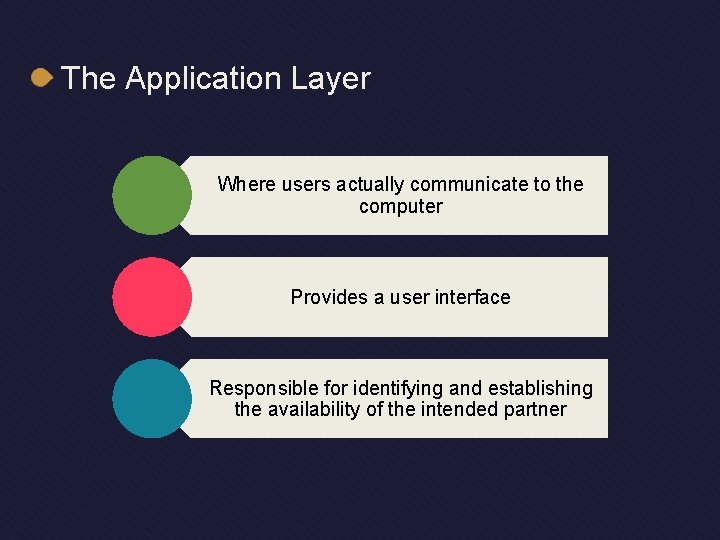 The Application Layer

Where users actually communicate to the computer

Provides a user interface

Responsible for identifying and establishing the availability of the intended partner